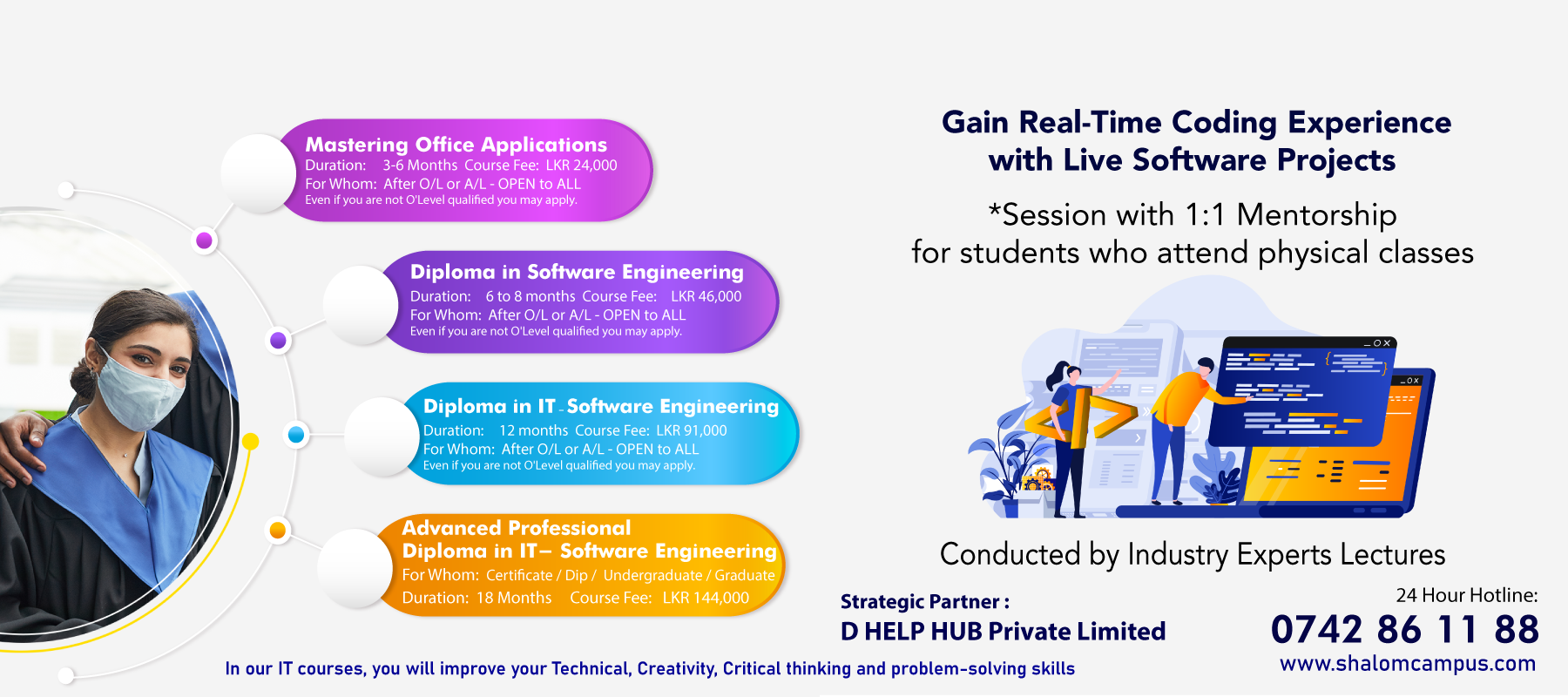 Mastering Office Applications
Duration: 3-6 Months Course Fee: LKR 24,000
For Whom: After O/L or A/L - OPEN to ALL
Even if you are not O'Level qualified you may apply.

Diploma in Software Engineering
Duration: 6 to 8 months Course Fee: LKR 46,000
For Whom: After O/L or A/L - OPEN to ALL
Even if you are not O'Level qualified you may apply.

Diploma in IT - Software Engineering
Duration: 12 months Course Fee: LKR 91,000
For Whom: After O/L or A/L - OPEN to ALL
Even if you are not O'Level qualified you may apply.

Advanced Professional Diploma in IT– Software Engineering
For Whom: Certificate / Dip / Undergraduate / Graduate
Duration: 18 Months Course Fee: LKR 144,000

Gain Real-Time Coding Experience with Live Software Projects

*Session with 1:1 Mentorship for students who attend physical classes

Conducted by Industry Experts Lectures

Strategic Partner :
D HELP HUB Private Limited

24 Hour Hotline:
0742 86 11 88
www.shalomcampus.com

In our IT courses, you will improve your Technical, Creativity, Critical thinking and problem-solving skills